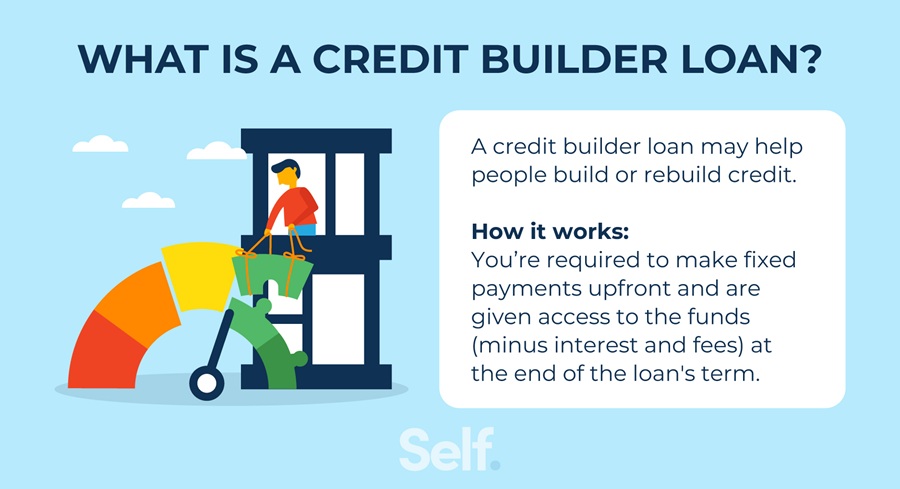 WHAT IS A CREDIT BUILDER LOAN?

A credit builder loan may help people build or rebuild credit.

How it works:
You're required to make fixed payments upfront and are given access to the funds (minus interest and fees) at the end of the loan's term.

Self.